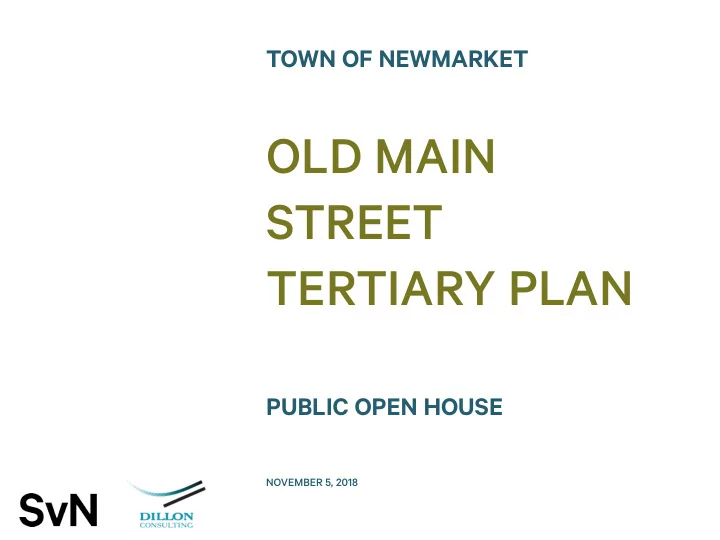 TOWN OF NEWMARKET

OLD MAIN STREET TERTIARY PLAN

PUBLIC OPEN HOUSE

NOVEMBER 5, 2018

SvN

DILLON CONSULTING